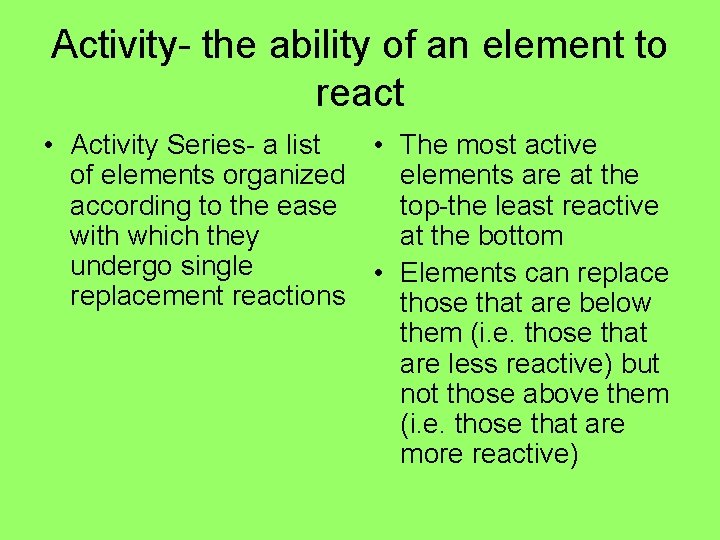 Activity- the ability of an element to react

• Activity Series- a list of elements organized according to the ease with which they undergo single replacement reactions

• The most active elements are at the top-the least reactive at the bottom

• Elements can replace those that are below them (i.e. those that are less reactive) but not those above them (i.e. those that are more reactive)